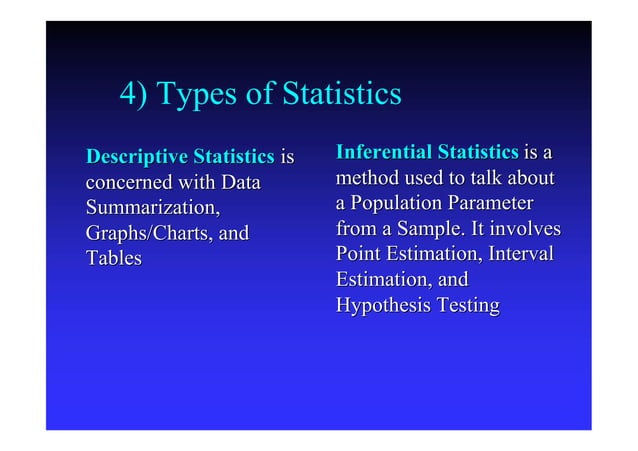 4) Types of Statistics

Descriptive Statistics is concerned with Data Summarization, Graphs/Charts, and Tables

Inferential Statistics is a method used to talk about a Population Parameter from a Sample. It involves Point Estimation, Interval Estimation, and Hypothesis Testing